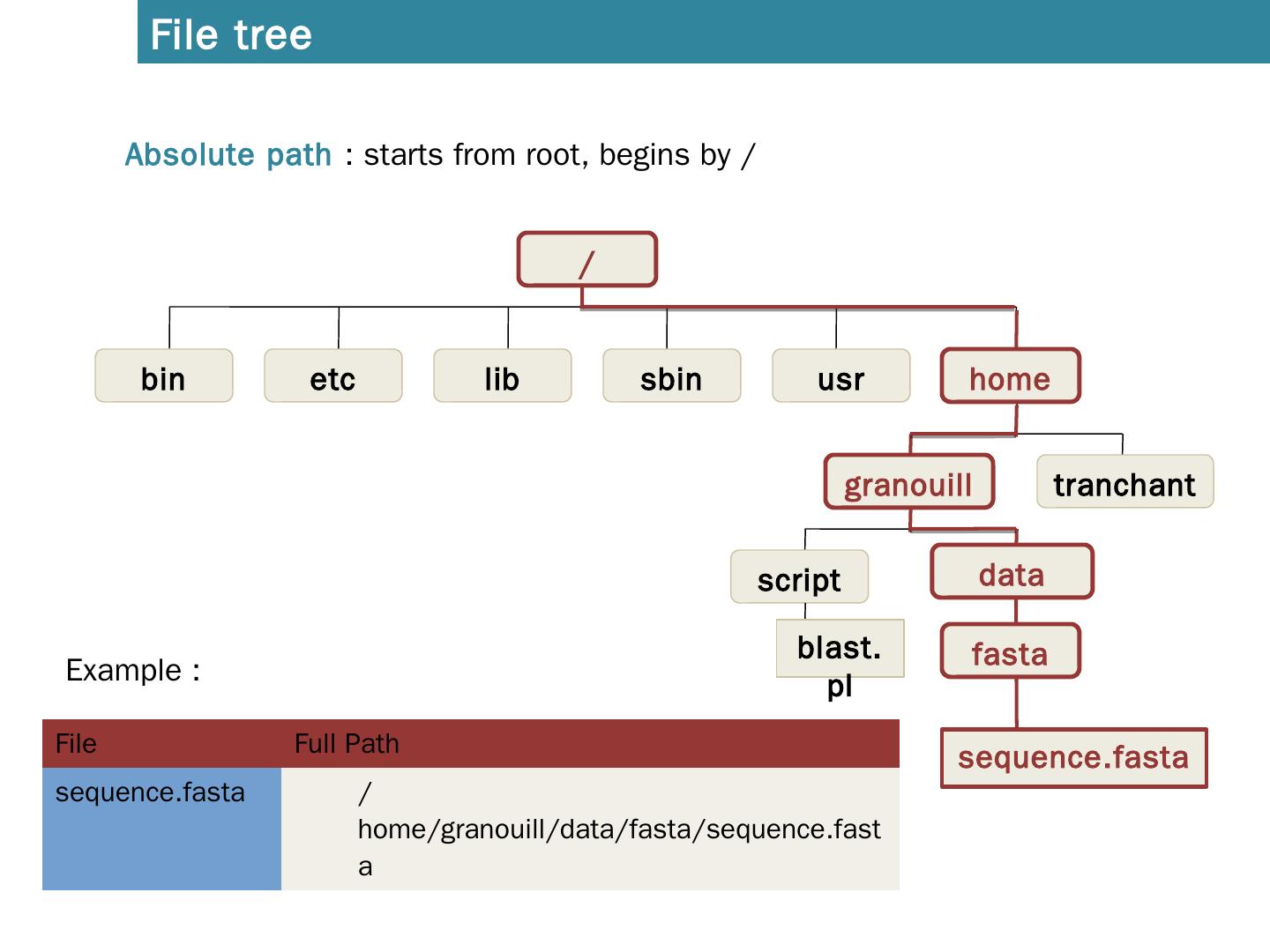 File tree

Absolute path : starts from root, begins by /

/

bin

etc

lib

sbin

usr

home

granouill

tranchant

script

data

blast.pl

fasta

sequence.fasta

Example :

| File | Full Path |
|---|---|
| sequence.fasta | /home/granouill/data/fasta/sequence.fasta |